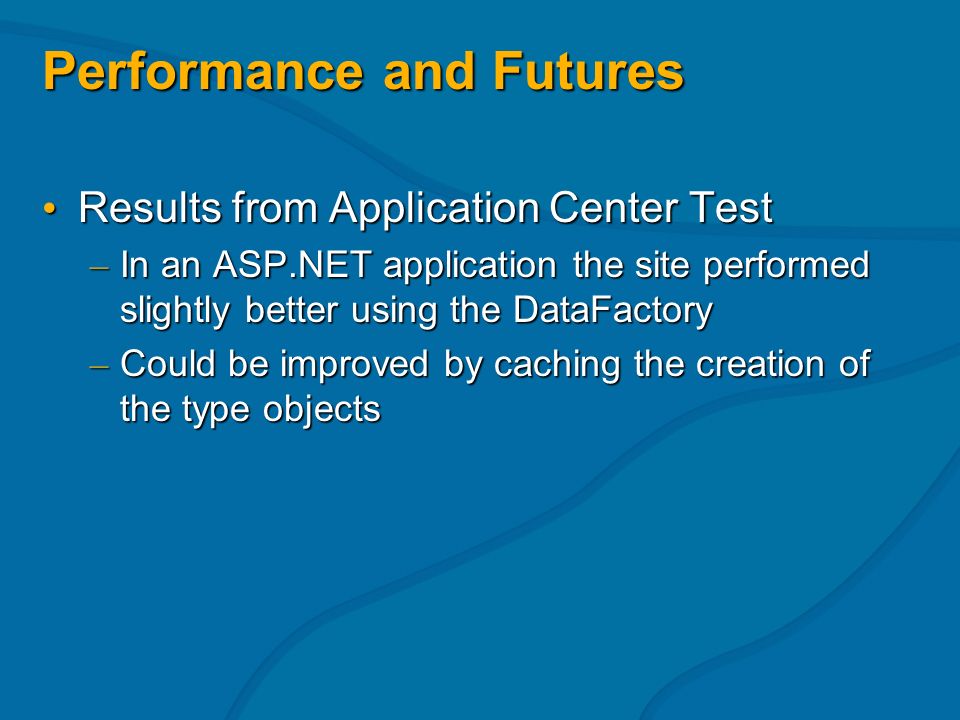 Performance and Futures

• Results from Application Center Test
 – In an ASP.NET application the site performed slightly better using the DataFactory
 – Could be improved by caching the creation of the type objects